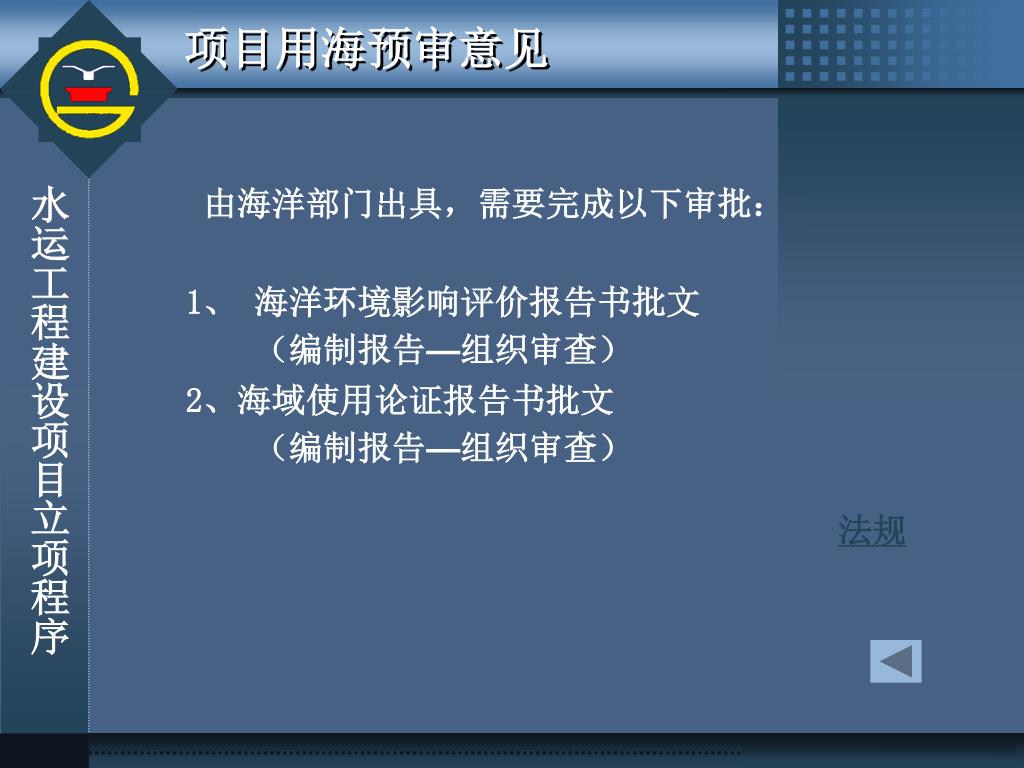 项目用海预审意见

水运工程建设项目立项程序

由海洋部门出具，需要完成以下审批：

1、 海洋环境影响评价报告书批文
（编制报告—组织审查）
2、海域使用论证报告书批文
（编制报告—组织审查）

法规